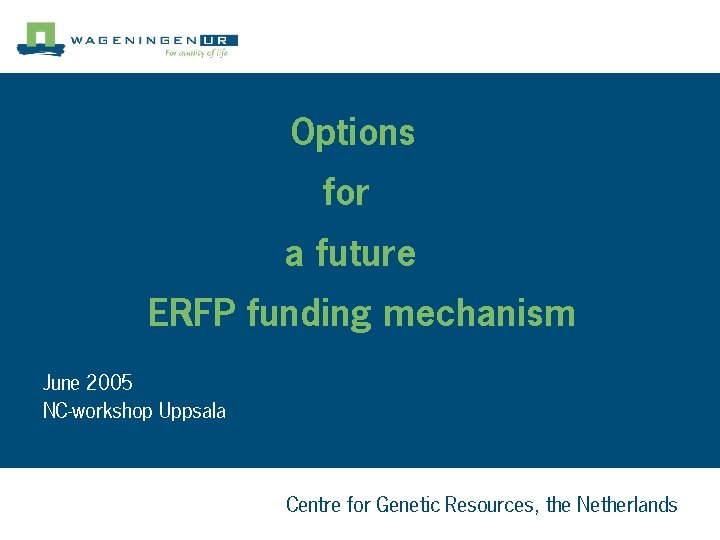 WAGENINGEN UR
For quality of life

Options
for
a future
ERFP funding mechanism

June 2005
NC-workshop Uppsala

Centre for Genetic Resources, the Netherlands